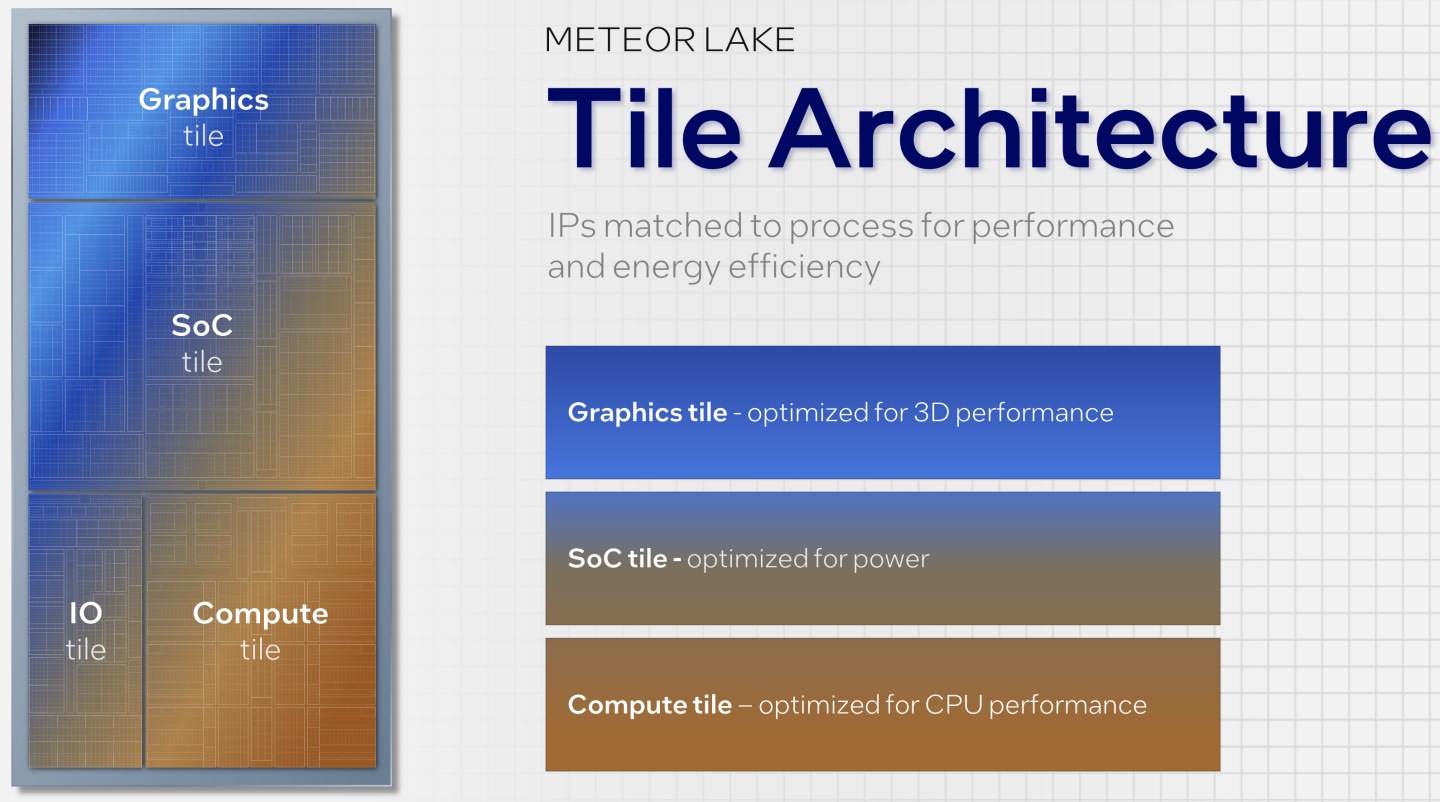 Graphics tile

SoC tile

IO tile

Compute tile

METEOR LAKE

Tile Architecture

IPs matched to process for performance and energy efficiency

Graphics tile - optimized for 3D performance

SoC tile - optimized for power

Compute tile – optimized for CPU performance